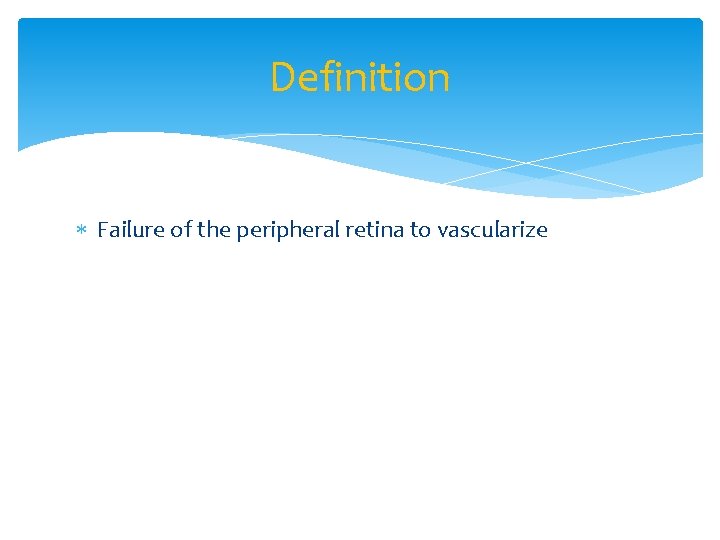 Definition

* Failure of the peripheral retina to vascularize